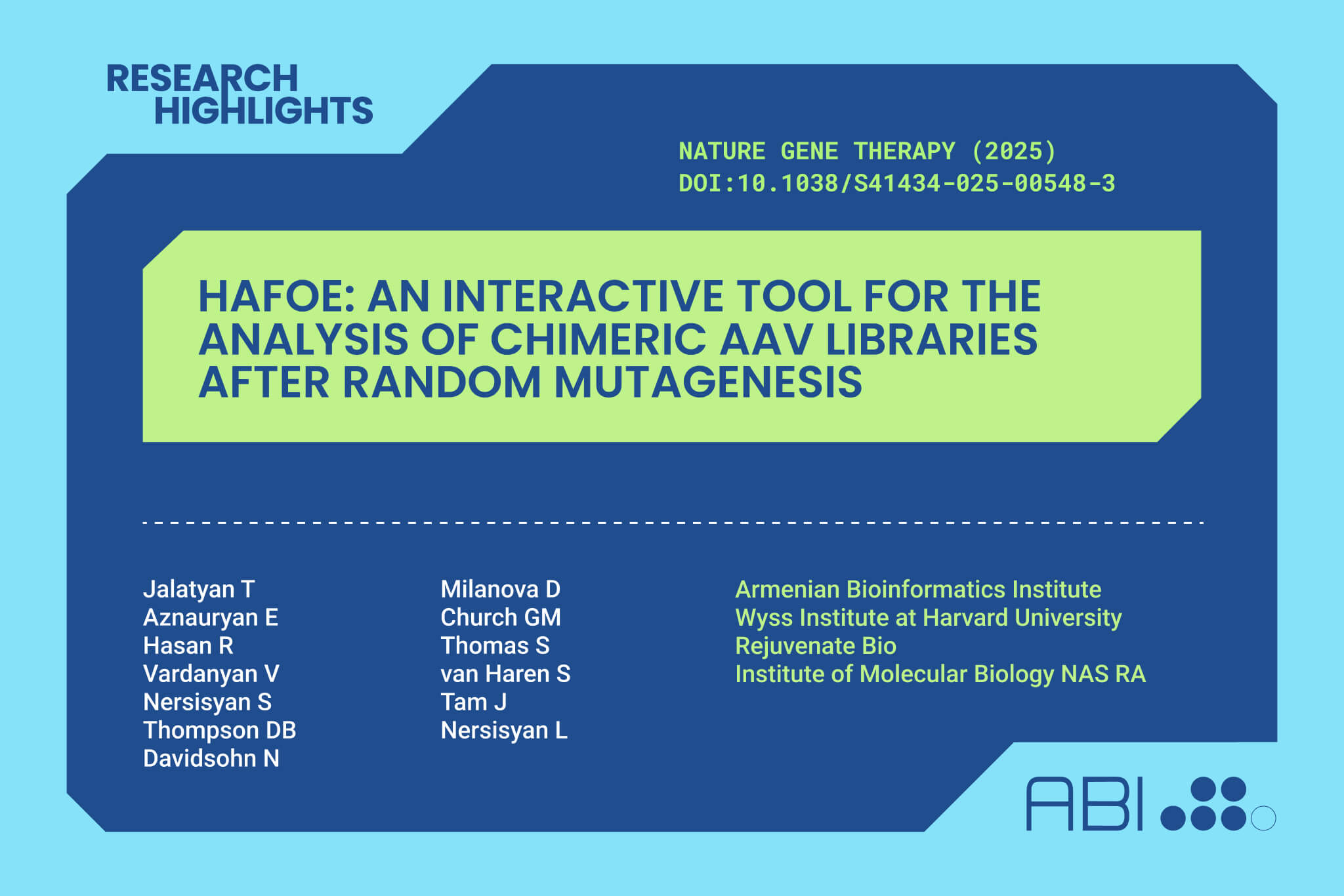 RESEARCH HIGHLIGHTS

NATURE GENE THERAPY (2025)
DOI:10.1038/S41434-025-00548-3

HAFOE: AN INTERACTIVE TOOL FOR THE ANALYSIS OF CHIMERIC AAV LIBRARIES AFTER RANDOM MUTAGENESIS

Jalatyan T
Aznauryan E
Hasan R
Vardanyan V
Nersisyan S
Thompson DB
Davidsohn N

Milanova D
Church GM
Thomas S
van Haren S
Tam J
Nersisyan L

Armenian Bioinformatics Institute
Wyss Institute at Harvard University
Rejuvenate Bio
Institute of Molecular Biology NAS RA

ABI